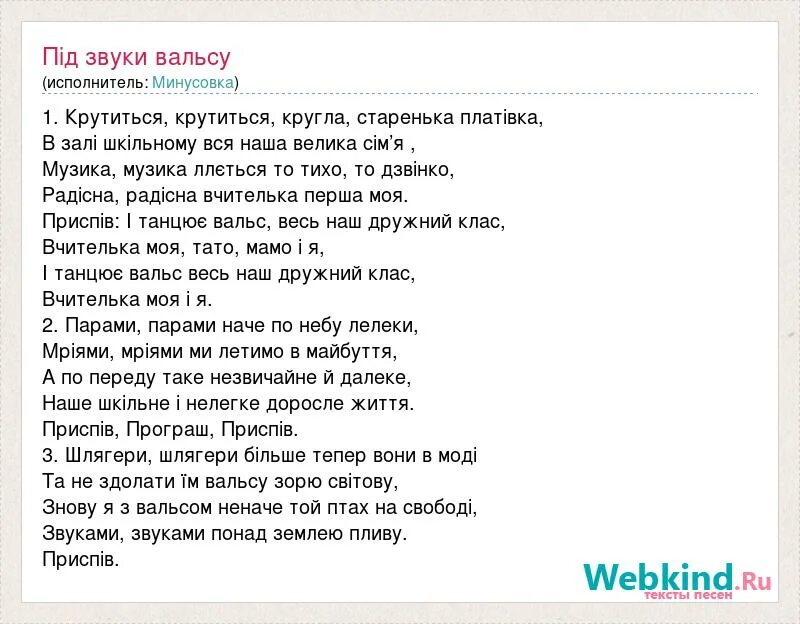 Під звуки вальсу
(исполнитель: Минусовка)

1. Крутиться, крутиться, кругла, старенька платівка,
В залі шкільному вся наша велика сім'я ,
Музика, музика ллється то тихо, то дзвінко,
Радісна, радісна вчителька перша моя.
Приспів: І танцює вальс, весь наш дружний клас,
Вчителька моя, тато, мамо і я,
І танцює вальс весь наш дружний клас,
Вчителька моя і я.
2. Парами, парами наче по небу лелеки,
Мріями, мріями ми летимо в майбуття,
А по переду таке незвичайне й далеке,
Наше шкільне і нелегке доросле життя.
Приспів, Програш, Приспів.
3. Шлягери, шлягери більше тепер вони в моді
Та не здолати їм вальсу зорю світову,
Знову я з вальсом неначе той птах на свободі,
Звуками, звуками понад землею пливу.
Приспів.

Webkind.Ru
тексты песен